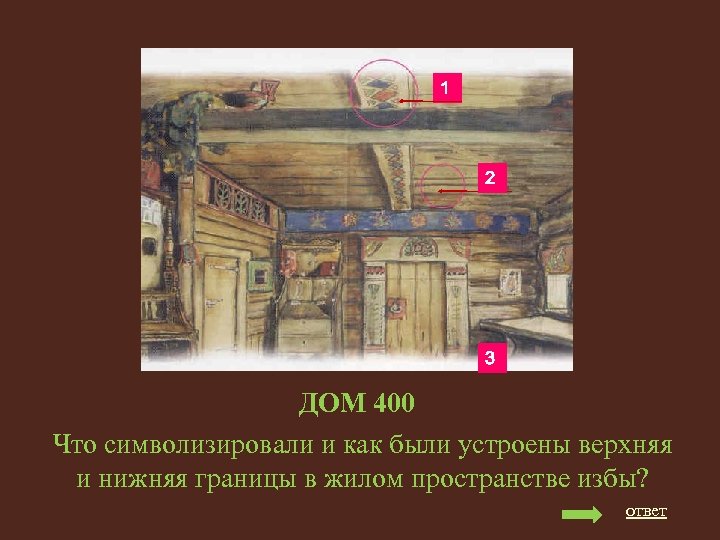 1

2

3

ДОМ 400

Что символизировали и как были устроены верхняя и нижняя границы в жилом пространстве избы?

ответ